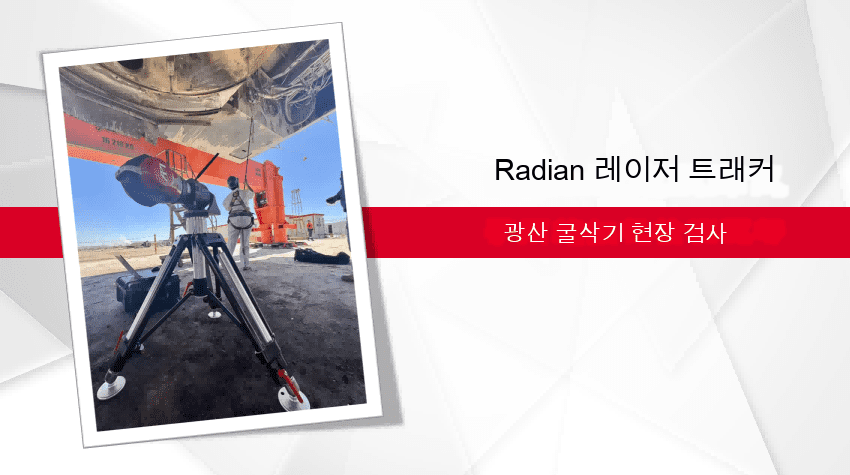 Radian 레이저 트래커

광산 굴삭기 현장 검사